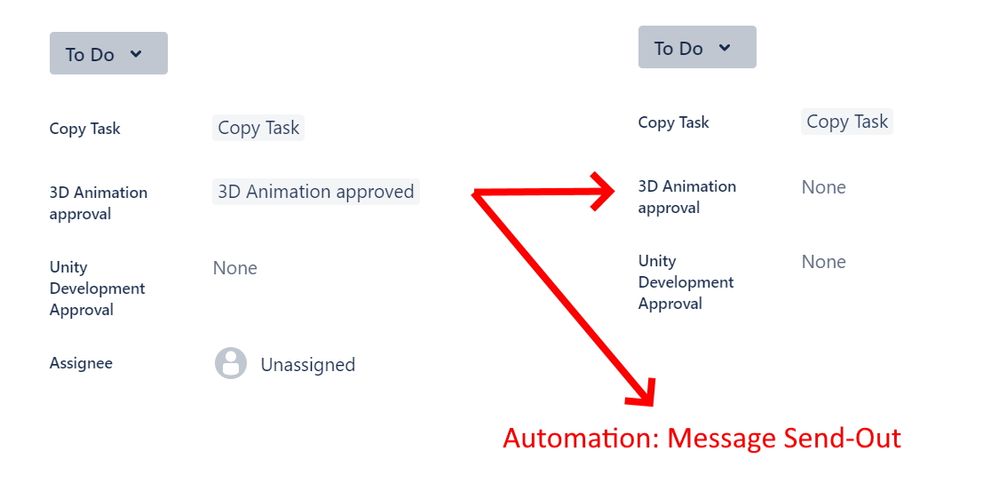 To Do

Copy Task Copy Task

3D Animation approval 3D Animation approved

Unity Development Approval None

Assignee Unassigned

To Do

Copy Task Copy Task

3D Animation approval None

Unity Development Approval None

Automation: Message Send-Out